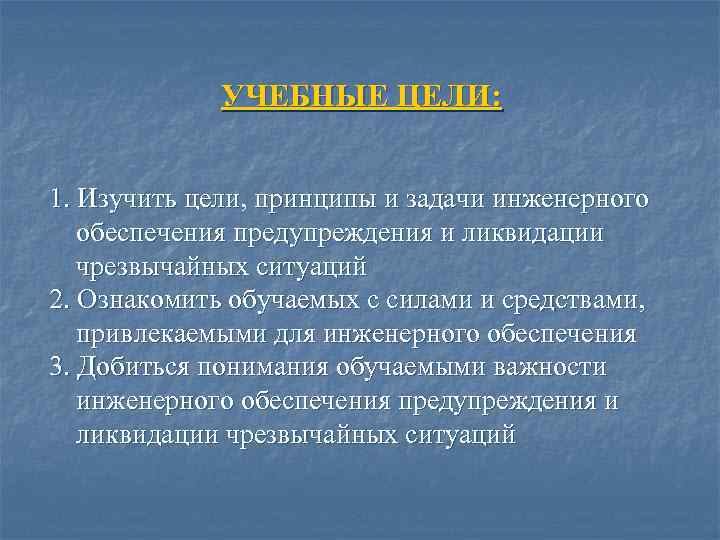 УЧЕБНЫЕ ЦЕЛИ:

1. Изучить цели, принципы и задачи инженерного обеспечения предупреждения и ликвидации чрезвычайных ситуаций
2. Ознакомить обучаемых с силами и средствами, привлекаемыми для инженерного обеспечения
3. Добиться понимания обучаемыми важности инженерного обеспечения предупреждения и ликвидации чрезвычайных ситуаций